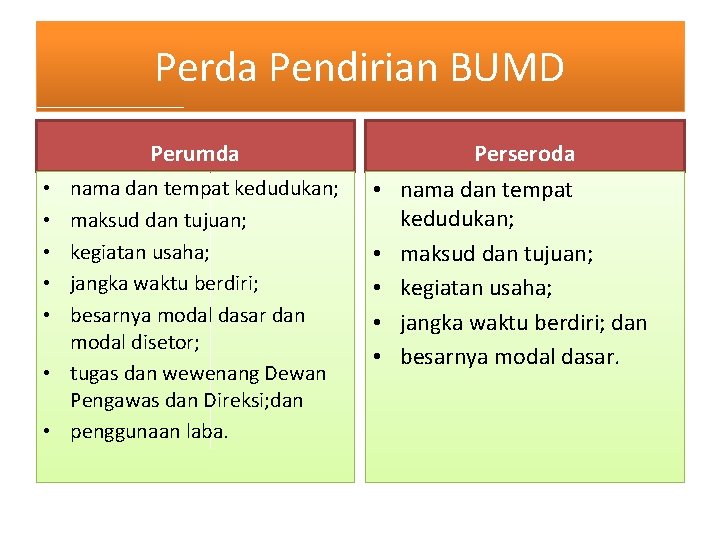 Perda Pendirian BUMD

Perumda
• nama dan tempat kedudukan;
• maksud dan tujuan;
• kegiatan usaha;
• jangka waktu berdiri;
• besarnya modal dasar dan modal disetor;
• tugas dan wewenang Dewan Pengawas dan Direksi;dan
• penggunaan laba.

Perseroda
• nama dan tempat kedudukan;
• maksud dan tujuan;
• kegiatan usaha;
• jangka waktu berdiri; dan
• besarnya modal dasar.